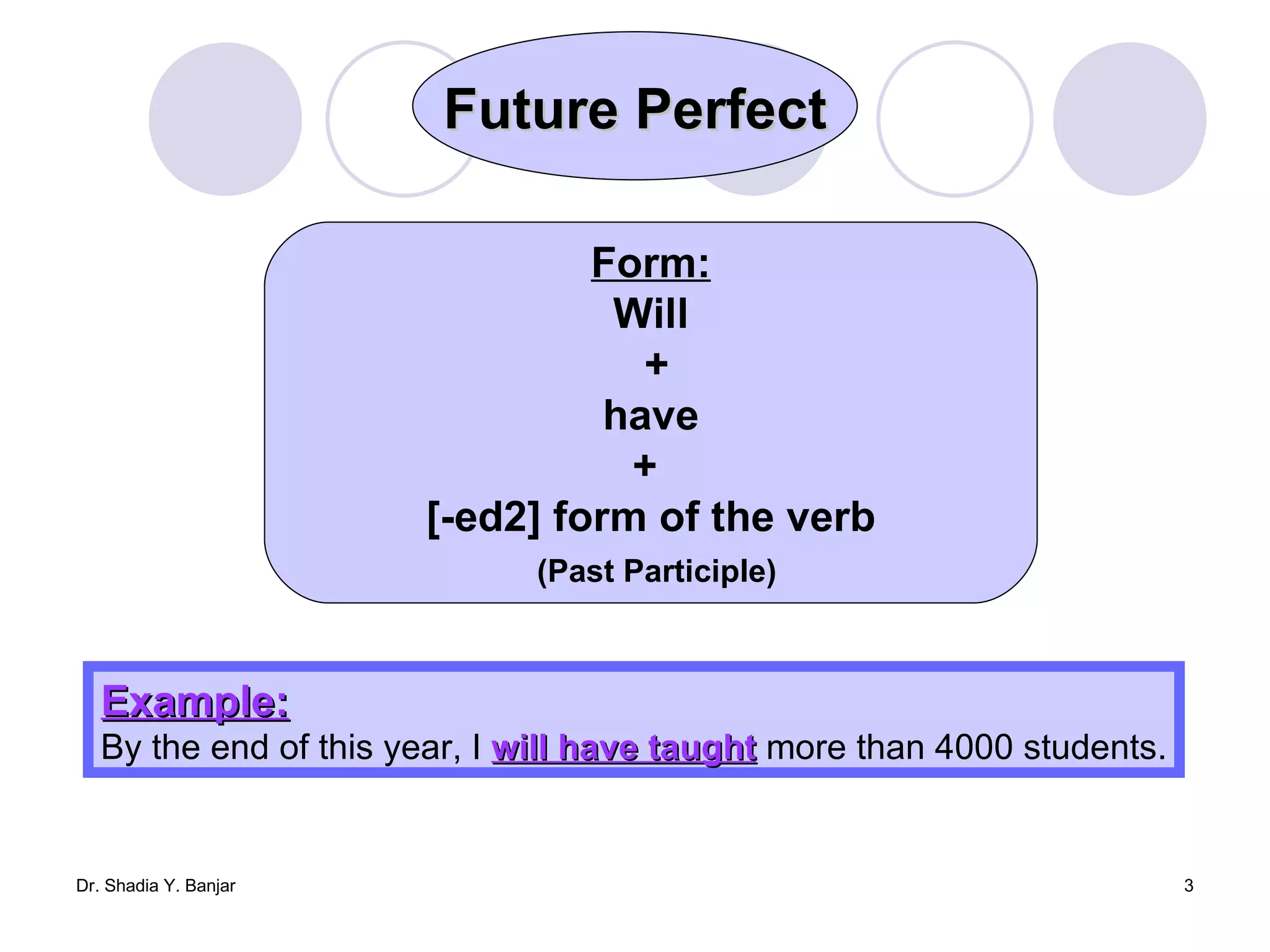 Future Perfect

Form:
Will
+
have
+
[-ed2] form of the verb
(Past Participle)

Example:
By the end of this year, I will have taught more than 4000 students.

Dr. Shadia Y. Banjar

3